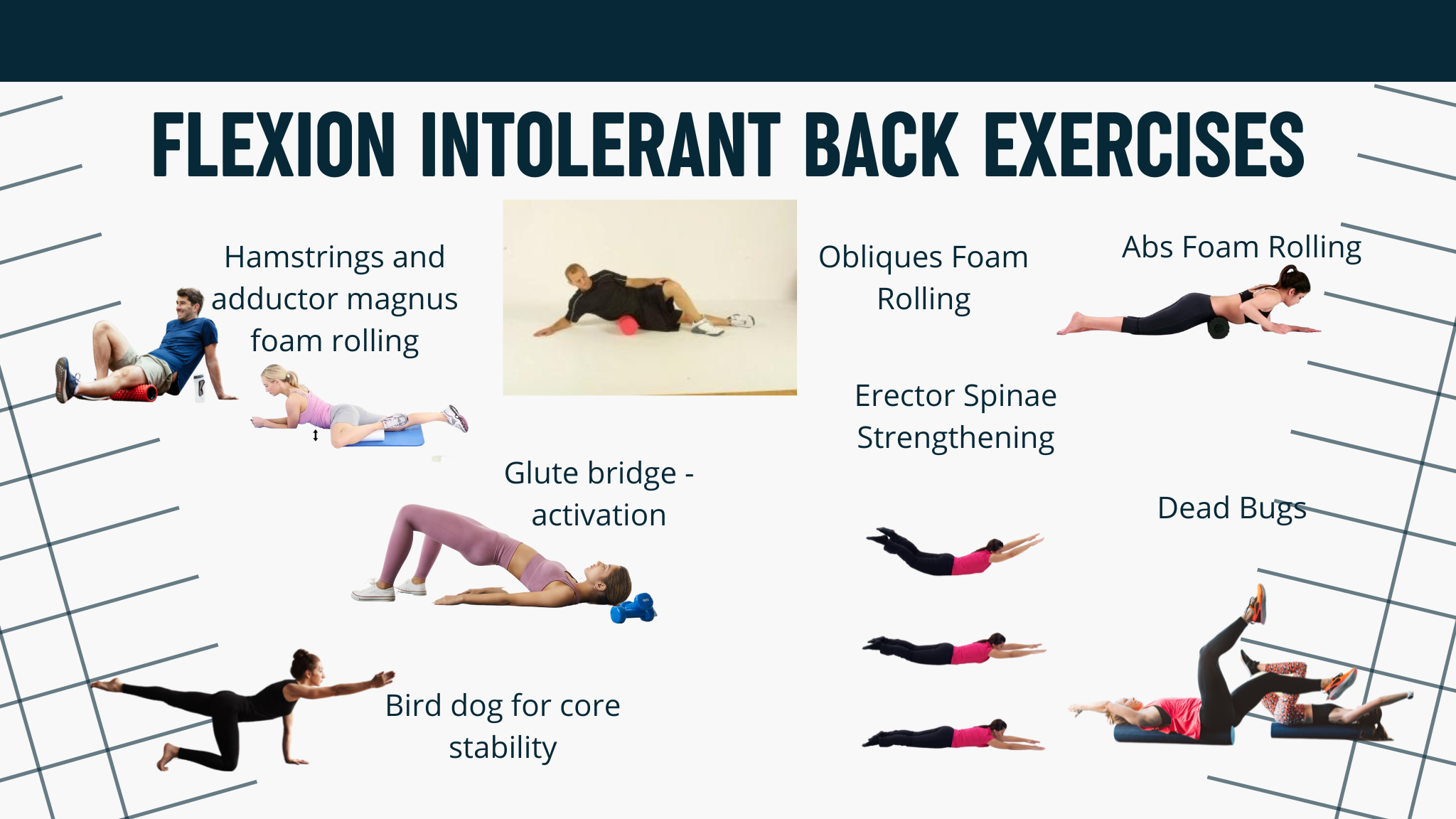 FLEXION INTOLERANT BACK EXERCISES

Hamstrings and adductor magnus foam rolling

Obliques Foam Rolling

Abs Foam Rolling

Erector Spinae Strengthening

Glute bridge - activation

Dead Bugs

Bird dog for core stability